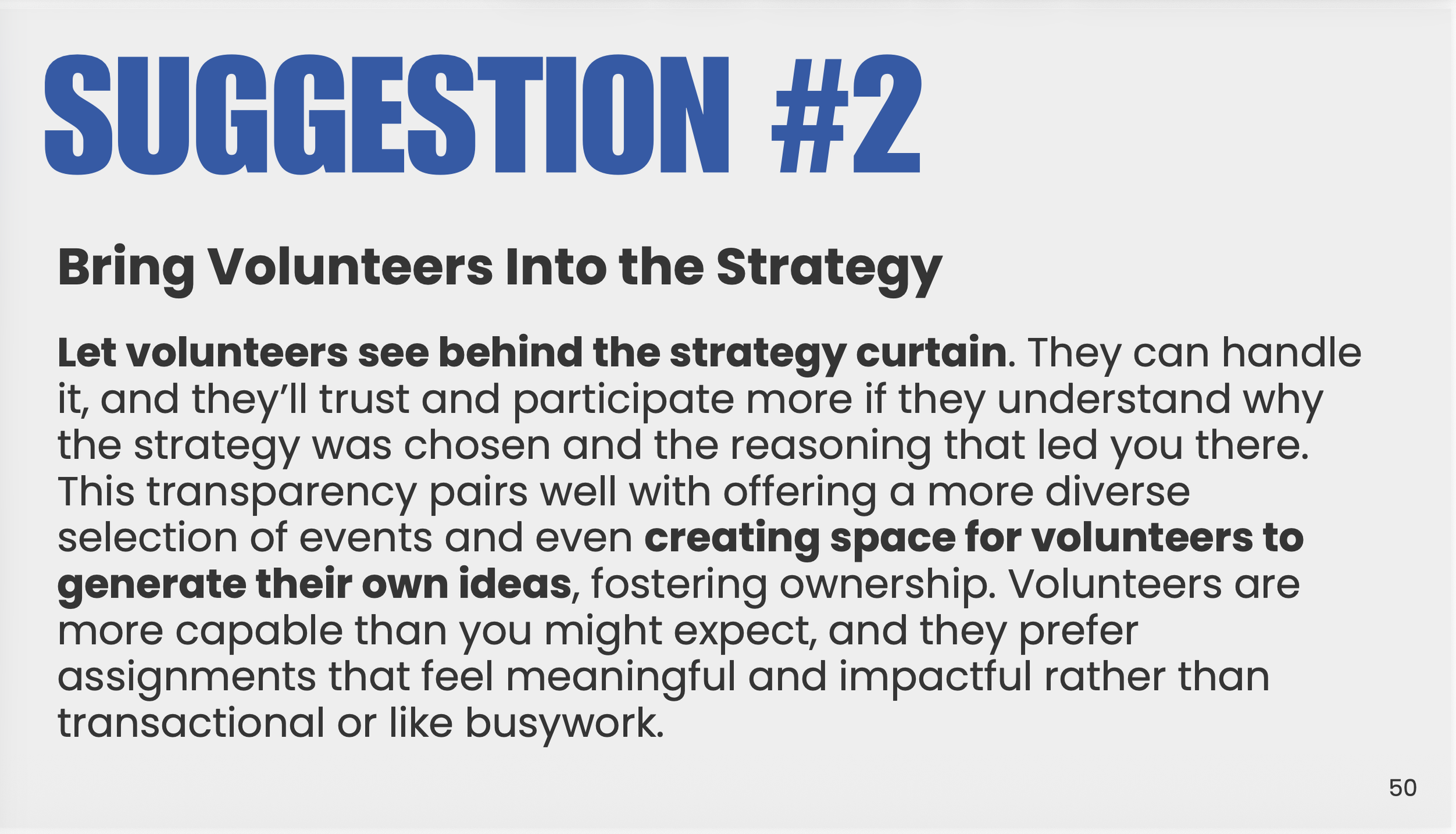 SUGGESTION #2

Bring Volunteers Into the Strategy

Let volunteers see behind the strategy curtain. They can handle it, and they'll trust and participate more if they understand why the strategy was chosen and the reasoning that led you there. This transparency pairs well with offering a more diverse selection of events and even creating space for volunteers to generate their own ideas, fostering ownership. Volunteers are more capable than you might expect, and they prefer assignments that feel meaningful and impactful rather than transactional or like busywork.

50